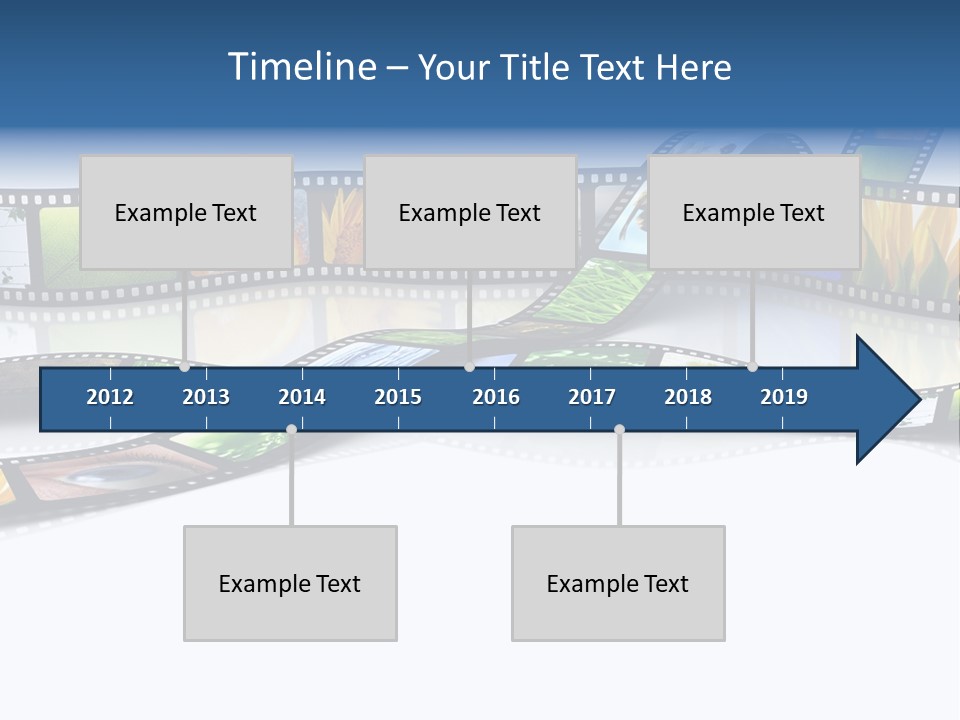 Timeline – Your Title Text Here

Example Text

Example Text

Example Text

2012 2013 2014 2015 2016 2017 2018 2019

Example Text

Example Text